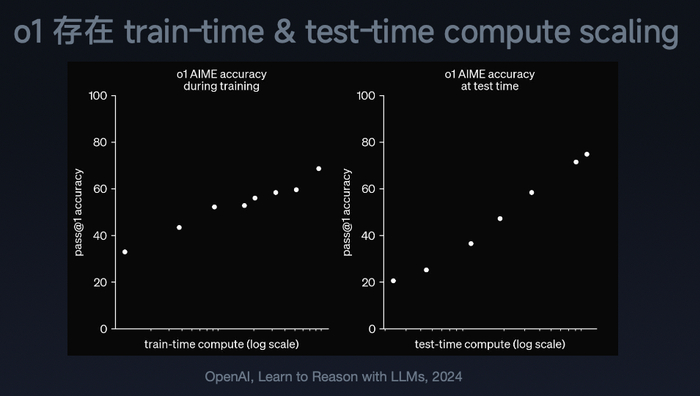 o1 存在 train-time & test-time compute scaling

o1 AIME accuracy during training

100
80
60
40
20
0

pass@1 accuracy

train-time compute (log scale)

o1 AIME accuracy at test time

100
80
60
40
20
0

pass@1 accuracy

test-time compute (log scale)

OpenAI, Learn to Reason with LLMs, 2024